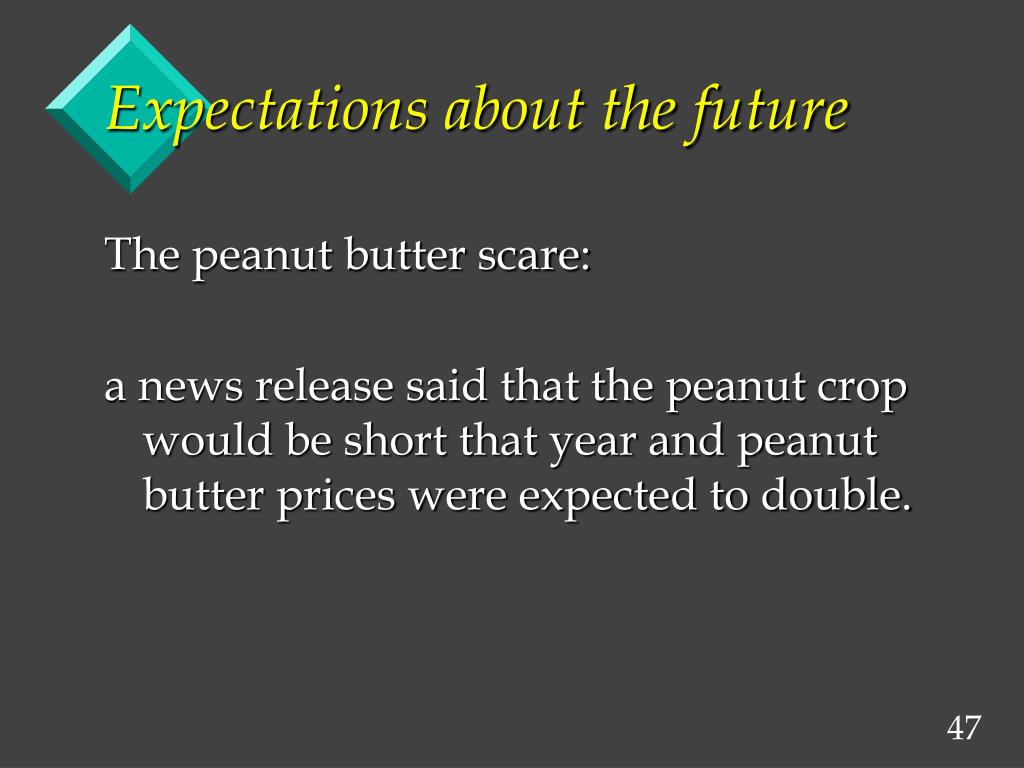 Expectations about the future

The peanut butter scare:

a news release said that the peanut crop would be short that year and peanut butter prices were expected to double.

47